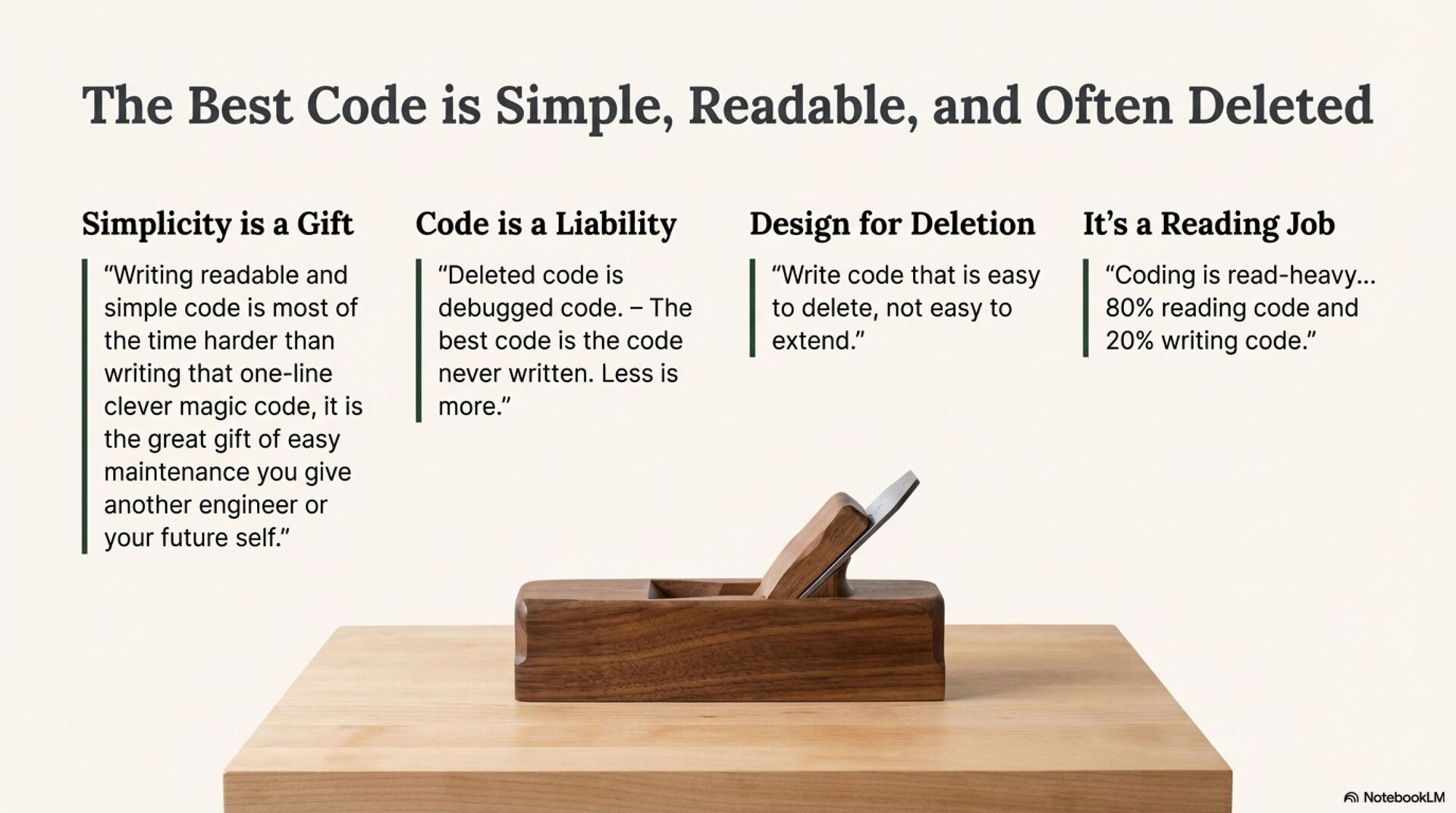 The Best Code is Simple, Readable, and Often Deleted

Simplicity is a Gift

“Writing readable and simple code is most of the time harder than writing that one-line clever magic code, it is the great gift of easy maintenance you give another engineer or your future self.”

Code is a Liability

“Deleted code is debugged code. – The best code is the code never written. Less is more.”

Design for Deletion

“Write code that is easy to delete, not easy to extend.”

It’s a Reading Job

“Coding is read-heavy... 80% reading code and 20% writing code.”

NotebookLM